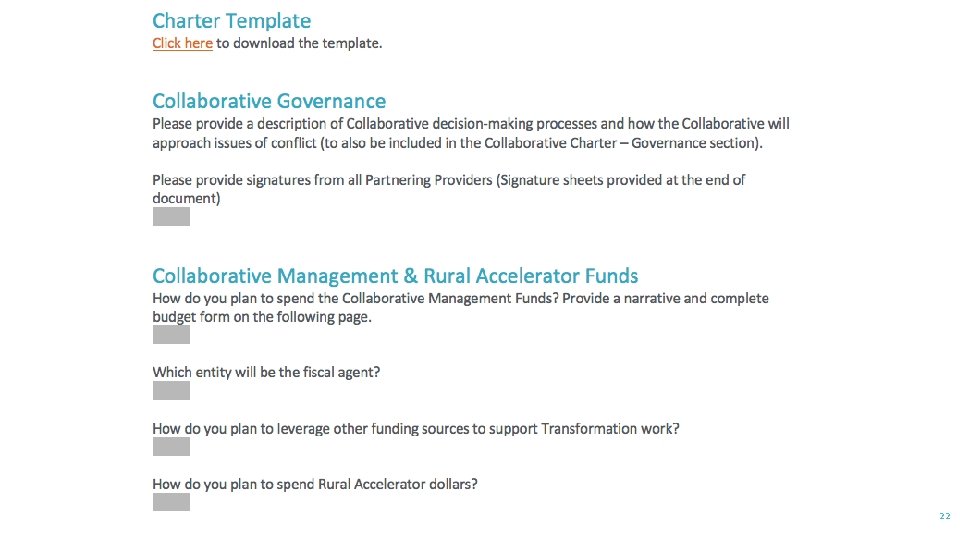 Charter Template
Click here to download the template.

Collaborative Governance
Please provide a description of Collaborative decision-making processes and how the Collaborative will approach issues of conflict (to also be included in the Collaborative Charter – Governance section).

Please provide signatures from all Partnering Providers (Signature sheets provided at the end of document)

Collaborative Management & Rural Accelerator Funds
How do you plan to spend the Collaborative Management Funds? Provide a narrative and complete budget form on the following page.

Which entity will be the fiscal agent?

How do you plan to leverage other funding sources to support Transformation work?

How do you plan to spend Rural Accelerator dollars?

22